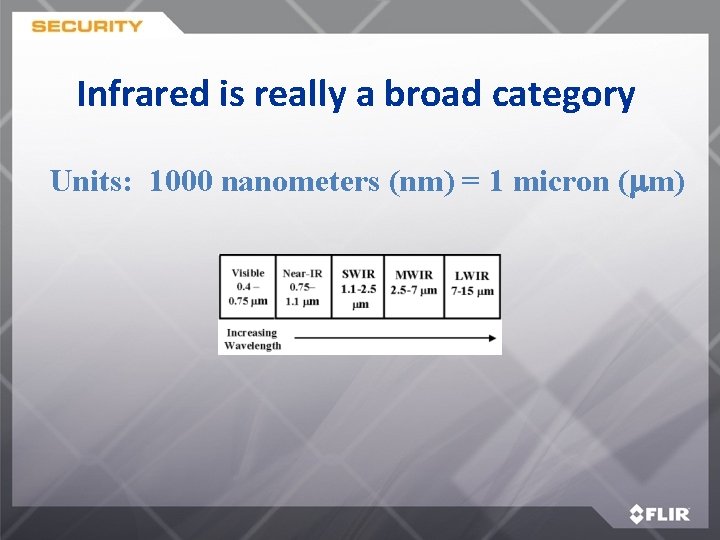 SECURITY

Infrared is really a broad category

Units: 1000 nanometers (nm) = 1 micron (µm)

| Visible 0.4 – 0.75 µm | Near-IR 0.75– 1.1 µm | SWIR 1.1-2.5 µm | MWIR 2.5-7 µm | LWIR 7-15 µm |
|---|---|---|---|---|

Increasing Wavelength

FLIR